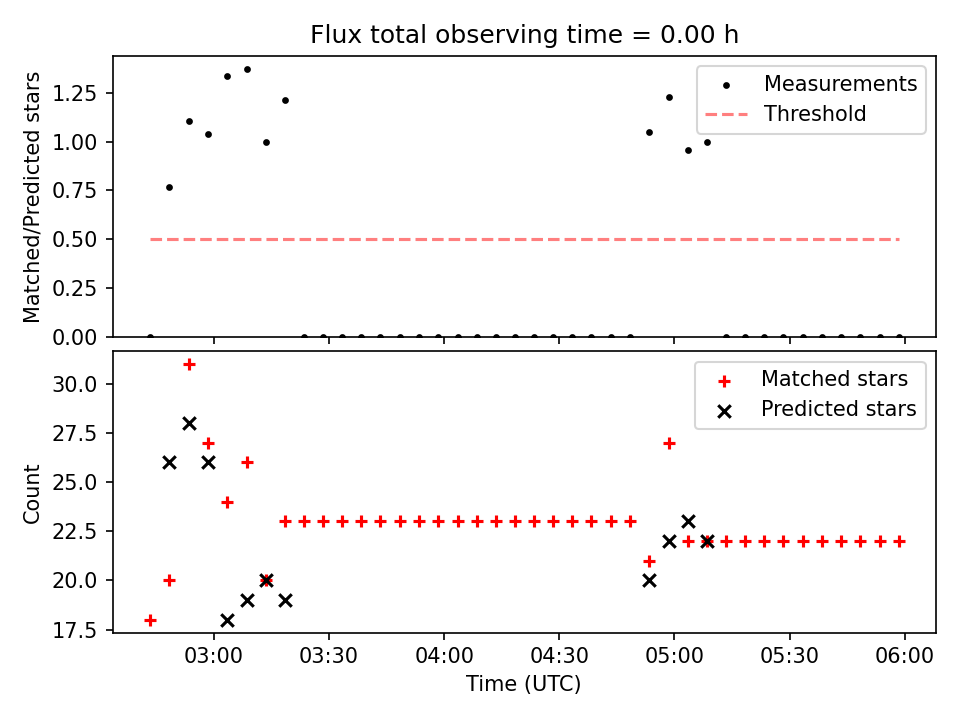 Flux total observing time = 0.00 h

Matched/Predicted stars

1.25
1.00
0.75
0.50
0.25
0.00

Measurements
Threshold

Count

30.0
27.5
25.0
22.5
20.0
17.5

Matched stars
Predicted stars

03:00
03:30
04:00
04:30
05:00
05:30
06:00

Time (UTC)